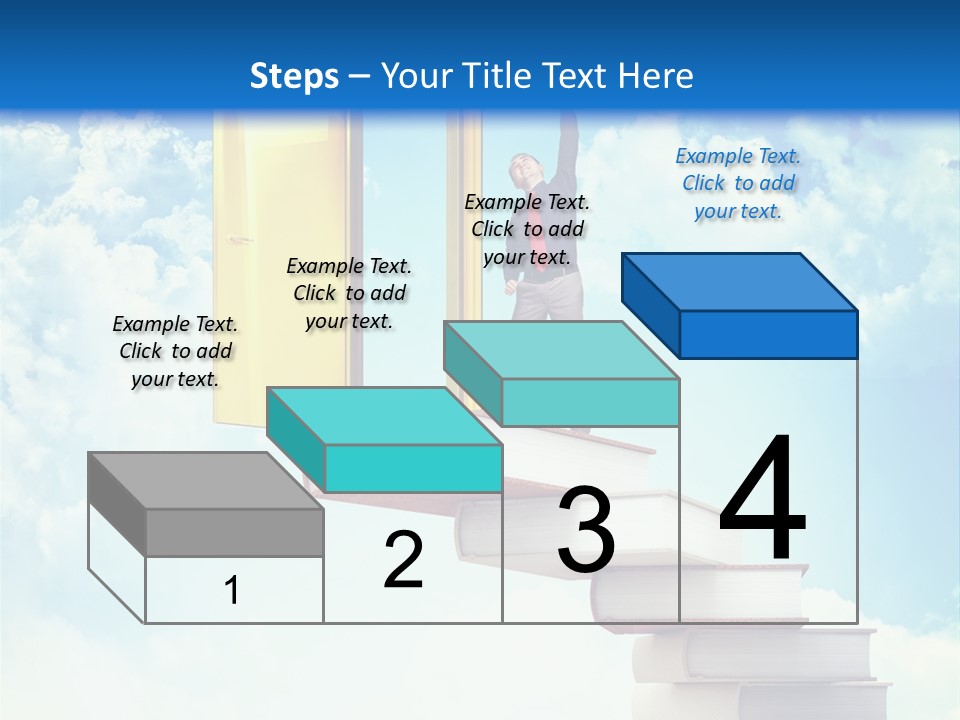 Steps – Your Title Text Here

Example Text. Click to add your text.

Example Text. Click to add your text.

Example Text. Click to add your text.

Example Text. Click to add your text.

1

2

3

4